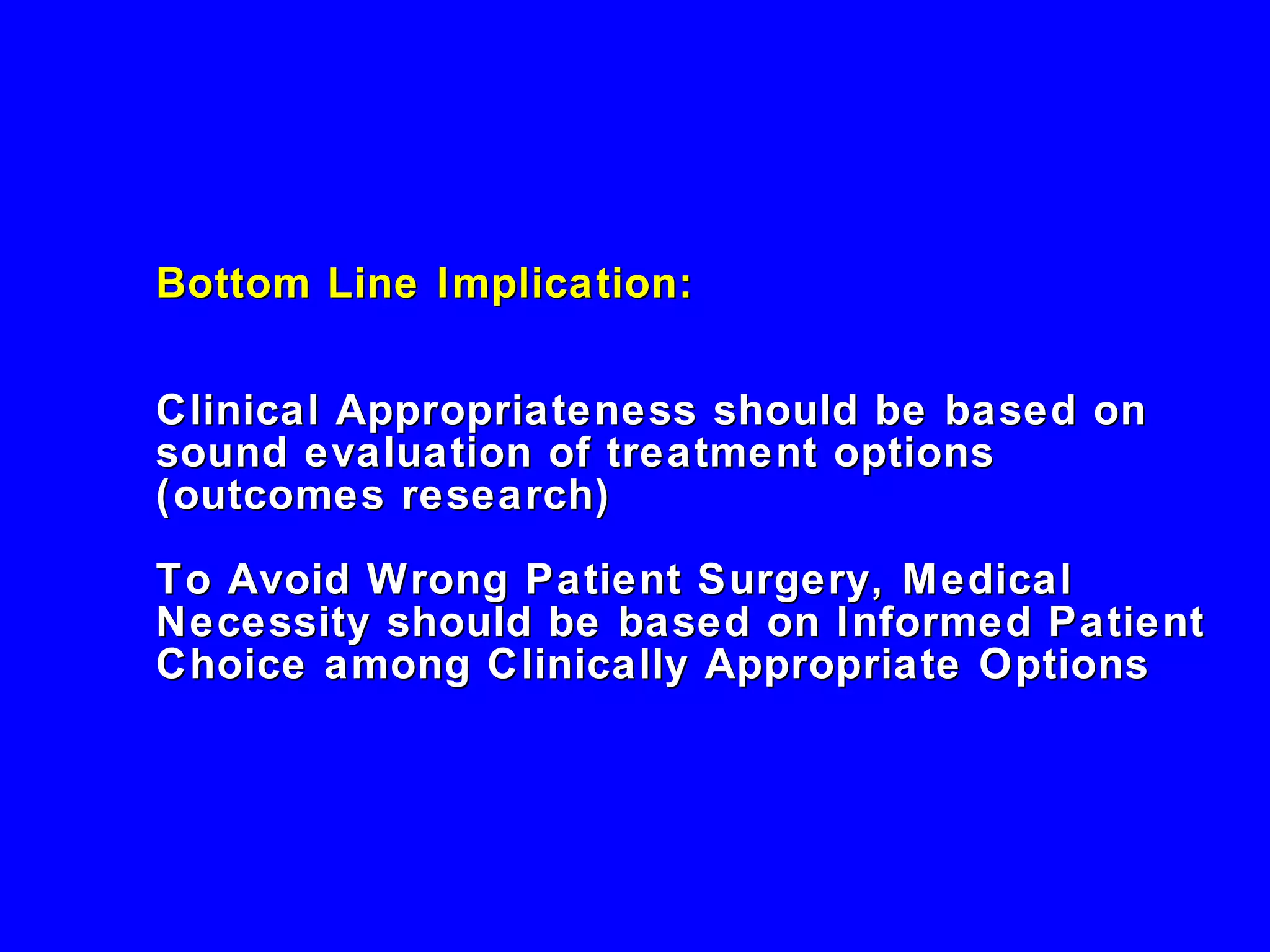 Bottom Line Implication:

Clinical Appropriateness should be based on sound evaluation of treatment options (outcomes research)

To Avoid Wrong Patient Surgery, Medical Necessity should be based on Informed Patient Choice among Clinically Appropriate Options